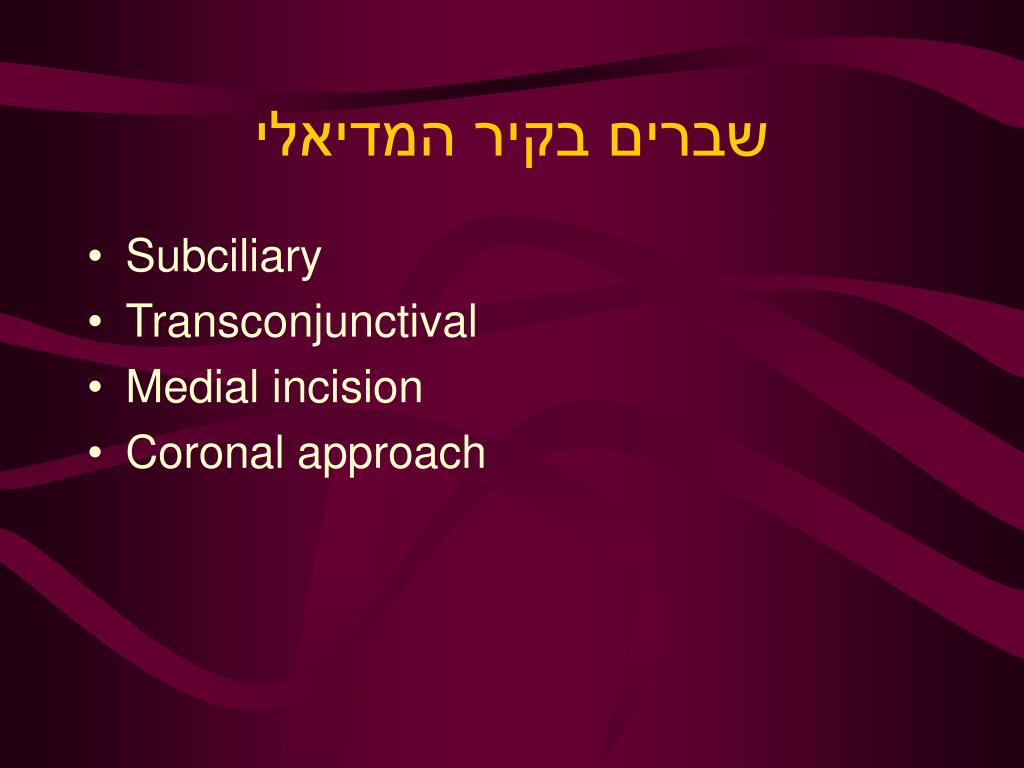 שברים בקיר המדיאלי

• Subciliary
• Transconjunctival
• Medial incision
• Coronal approach